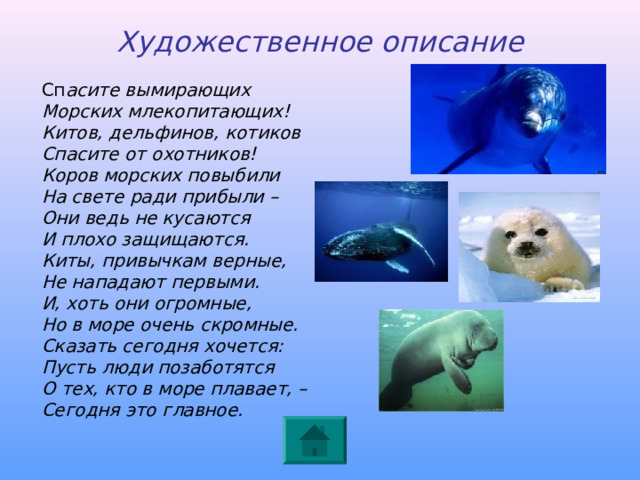 Художественное описание

Спасите вымирающих
Морских млекопитающих!
Китов, дельфинов, котиков
Спасите от охотников!
Коров морских повыбили
На свете ради прибыли –
Они ведь не кусаются
И плохо защищаются.
Киты, привычкам верные,
Не нападают первыми.
И, хоть они огромные,
Но в море очень скромные.
Сказать сегодня хочется:
Пусть люди позаботятся
О тех, кто в море плавает, –
Сегодня это главное.